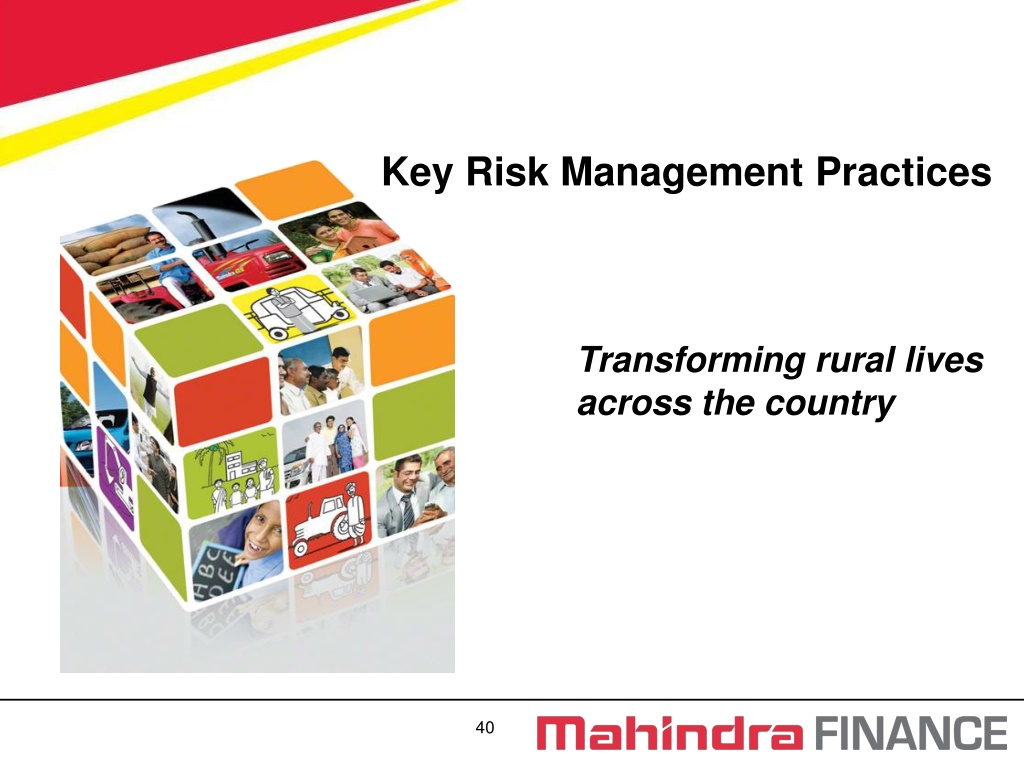 Key Risk Management Practices

Transforming rural lives across the country

40

Mahindra FINANCE